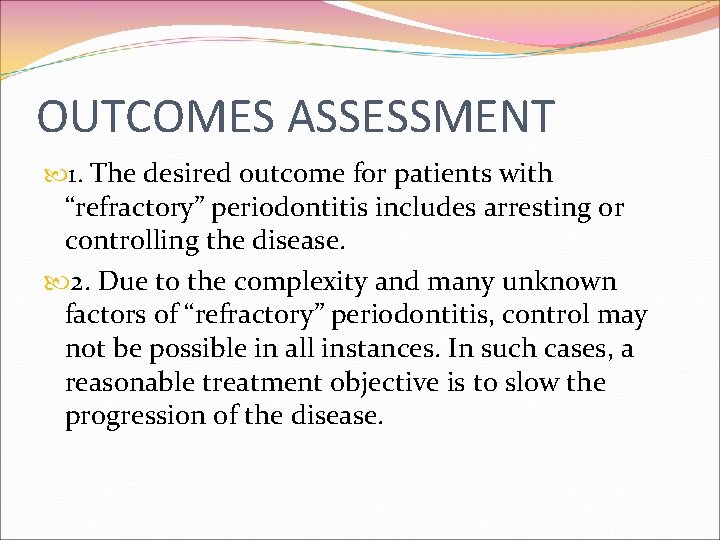 OUTCOMES ASSESSMENT

1. The desired outcome for patients with “refractory” periodontitis includes arresting or controlling the disease.

2. Due to the complexity and many unknown factors of “refractory” periodontitis, control may not be possible in all instances. In such cases, a reasonable treatment objective is to slow the progression of the disease.